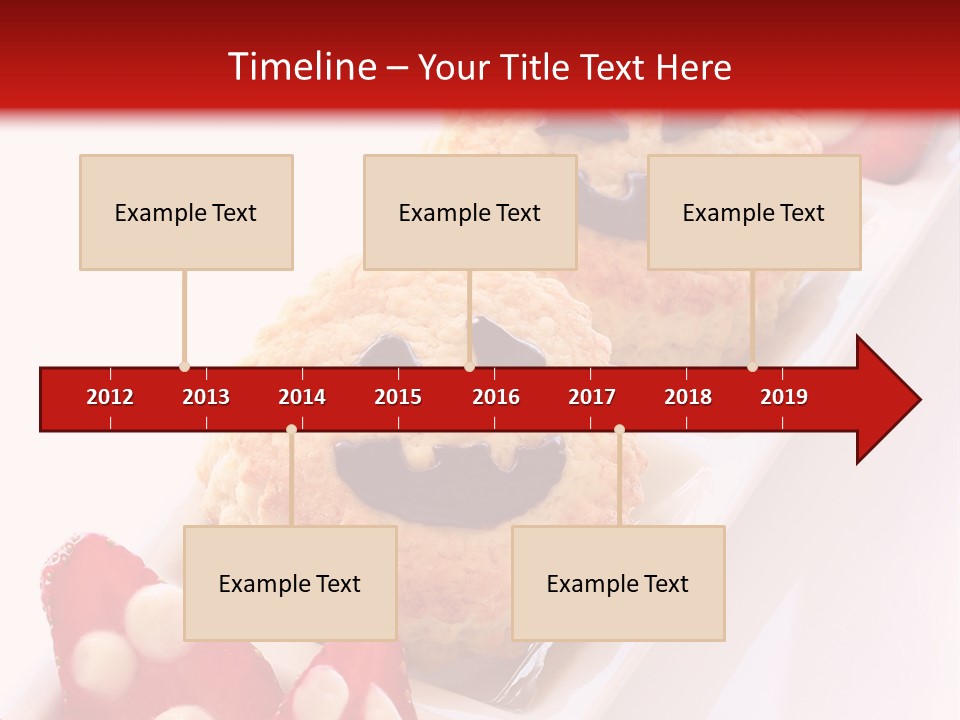 Timeline – Your Title Text Here

Example Text

Example Text

Example Text

2012 2013 2014 2015 2016 2017 2018 2019

Example Text

Example Text